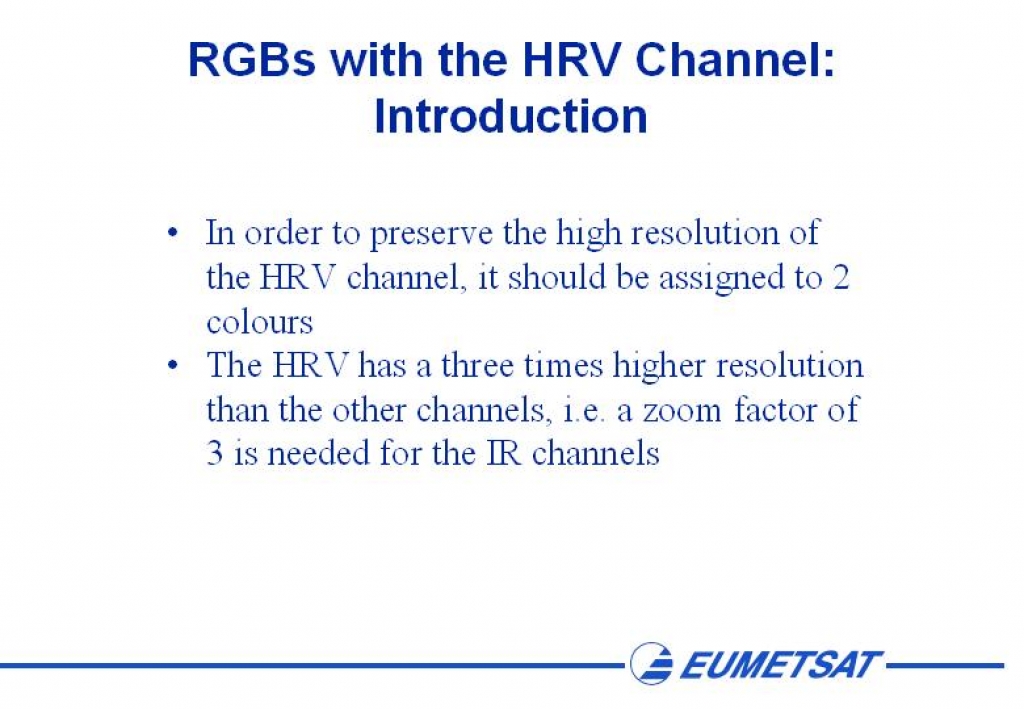 RGBs with the HRV Channel: Introduction

• In order to preserve the high resolution of the HRV channel, it should be assigned to 2 colours
• The HRV has a three times higher resolution than the other channels, i.e. a zoom factor of 3 is needed for the IR channels

EUMETSAT